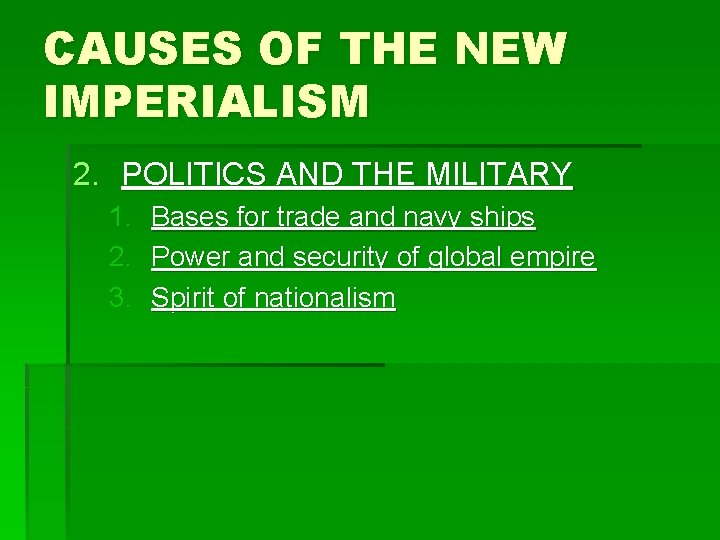 CAUSES OF THE NEW IMPERIALISM

2. POLITICS AND THE MILITARY
1. Bases for trade and navy ships
2. Power and security of global empire
3. Spirit of nationalism